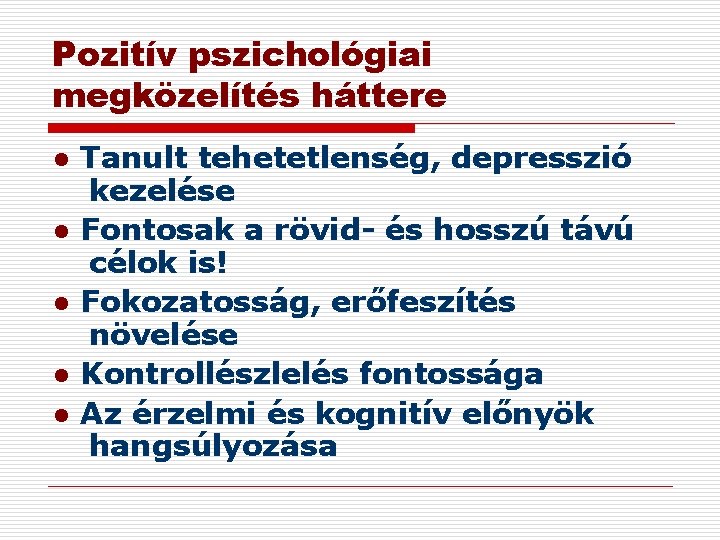 Pozitív pszichológiai megközelítés háttere

• Tanult tehetetlenség, depresszió kezelése
• Fontosak a rövid- és hosszú távú célok is!
• Fokozatosság, erőfeszítés növelése
• Kontrollészlelés fontossága
• Az érzelmi és kognitív előnyök hangsúlyozása